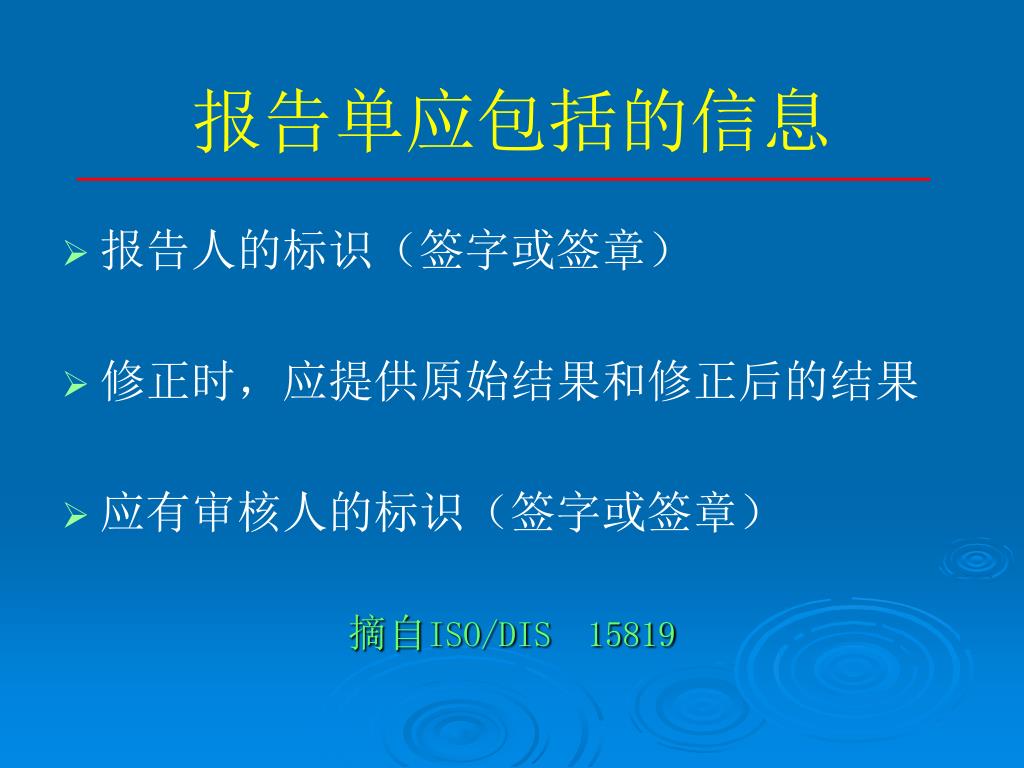 报告单应包括的信息

➢ 报告人的标识（签字或签章）

➢ 修正时，应提供原始结果和修正后的结果

➢ 应有审核人的标识（签字或签章）

摘自ISO/DIS 15819